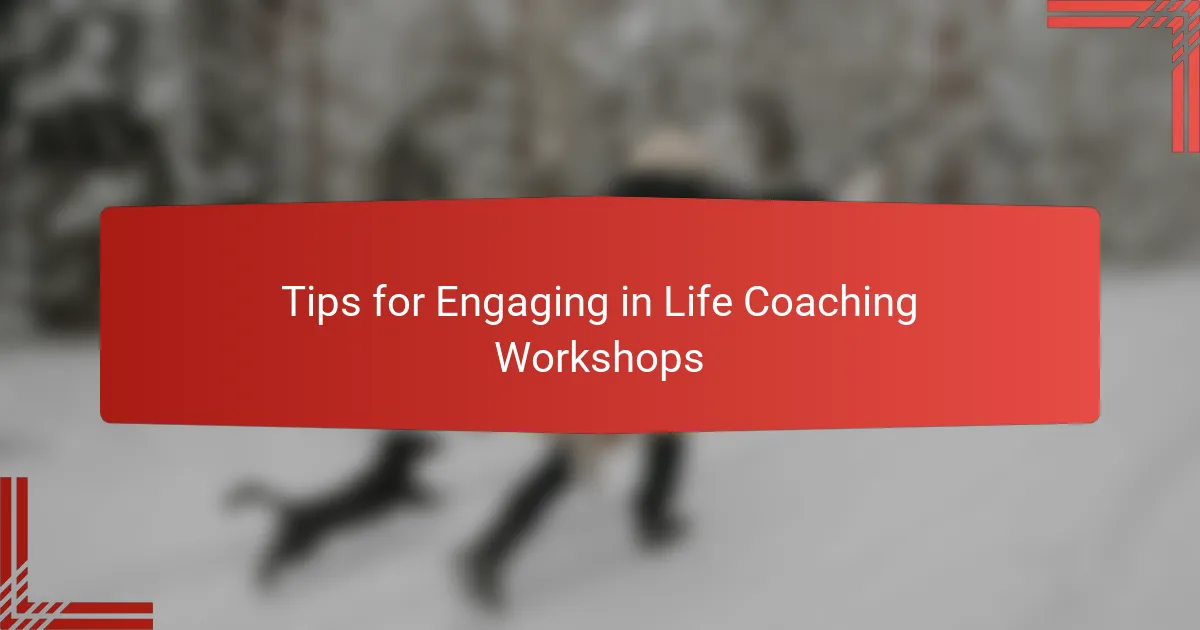 Tips for Engaging in Life Coaching Workshops